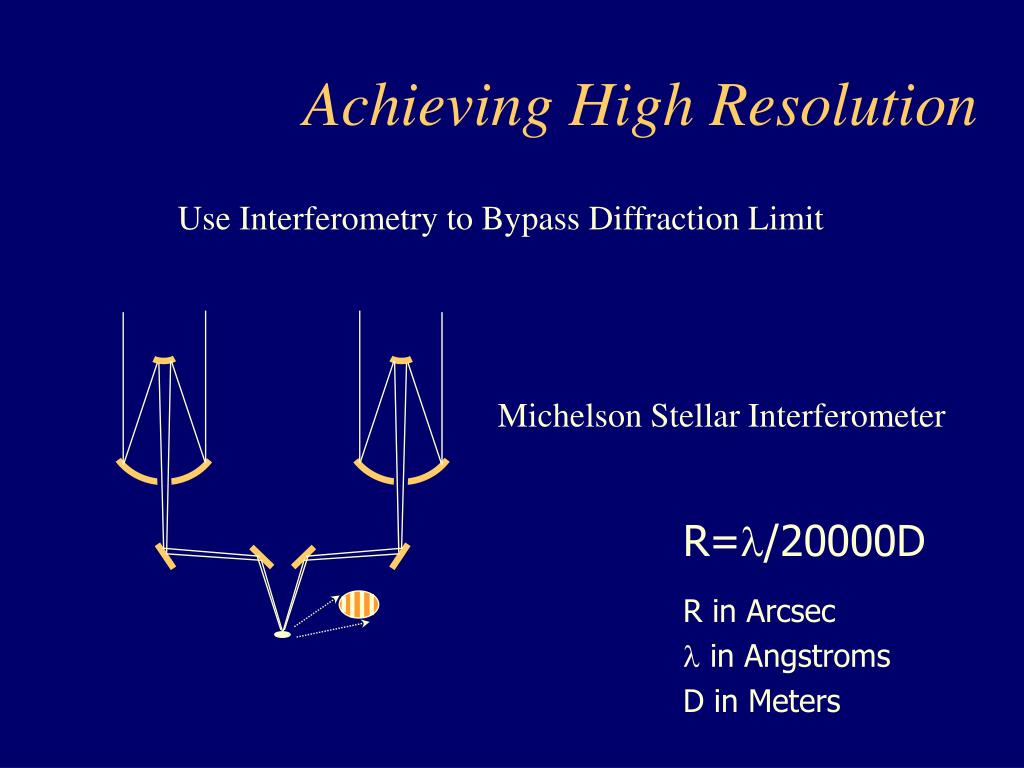 Achieving High Resolution

Use Interferometry to Bypass Diffraction Limit

Michelson Stellar Interferometer

R=$\lambda$/20000D

R in Arcsec

$\lambda$ in Angstroms

D in Meters